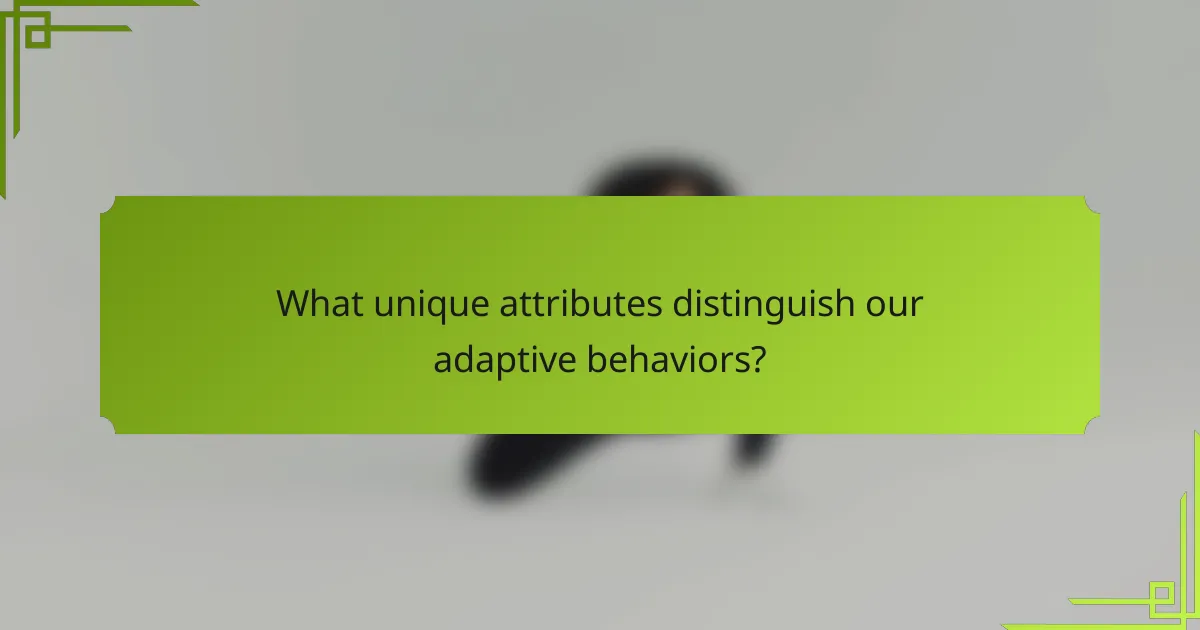 What unique attributes distinguish our adaptive behaviors?